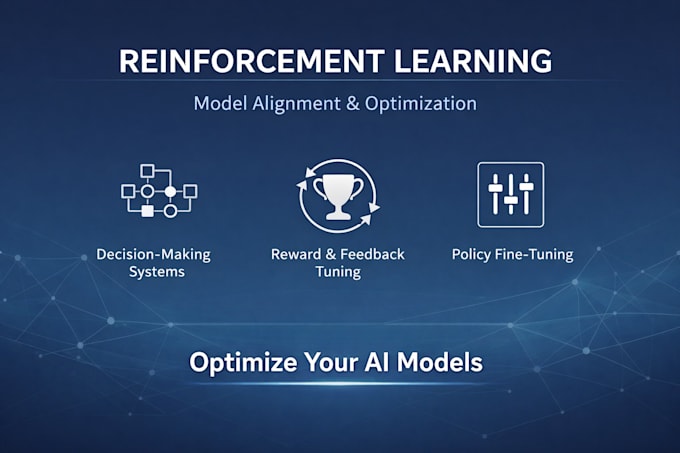 REINFORCEMENT LEARNING

Model Alignment & Optimization

Decision-Making Systems

Reward & Feedback Tuning

Policy Fine-Tuning

Optimize Your AI Models